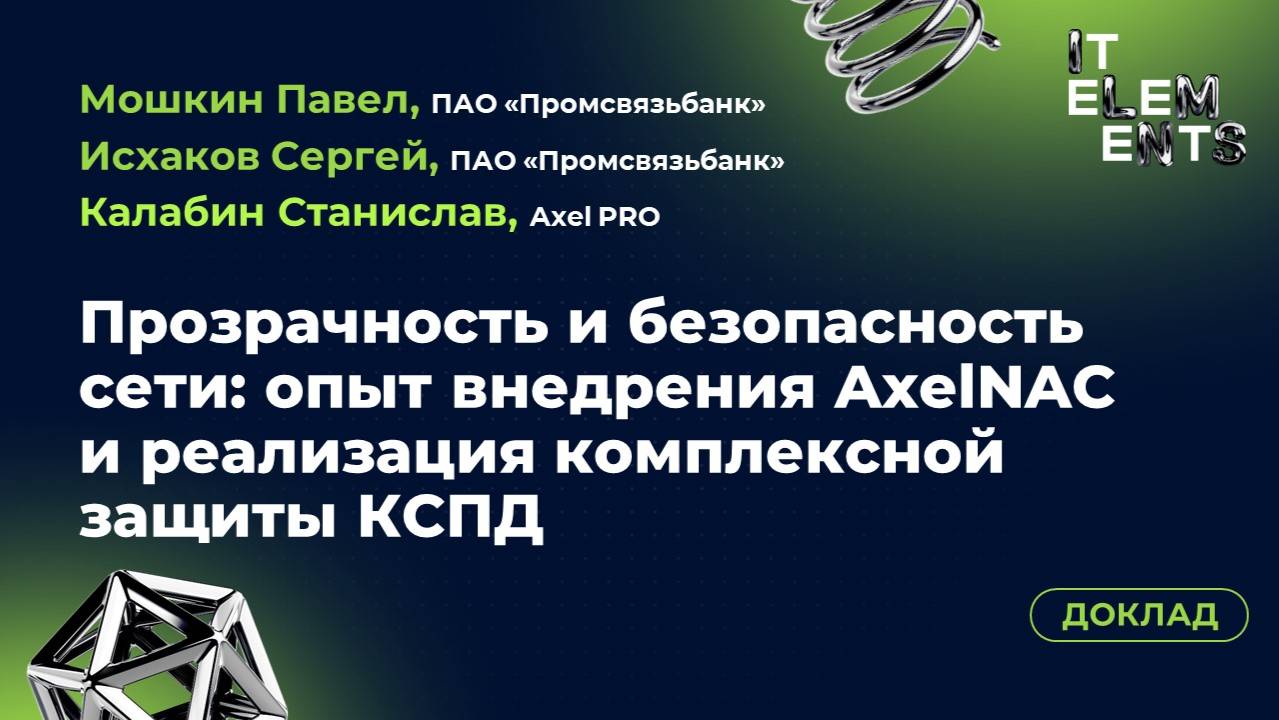 Мошкин Павел, ПАО «Промсвязьбанк»
Исхаков Сергей, ПАО «Промсвязьбанк»
Калабин Станислав, Axel PRO

IT
ELEM
ENTS

Прозрачность и безопасность сети: опыт внедрения AxelNAC и реализация комплексной защиты КСПД

ДОКЛАД